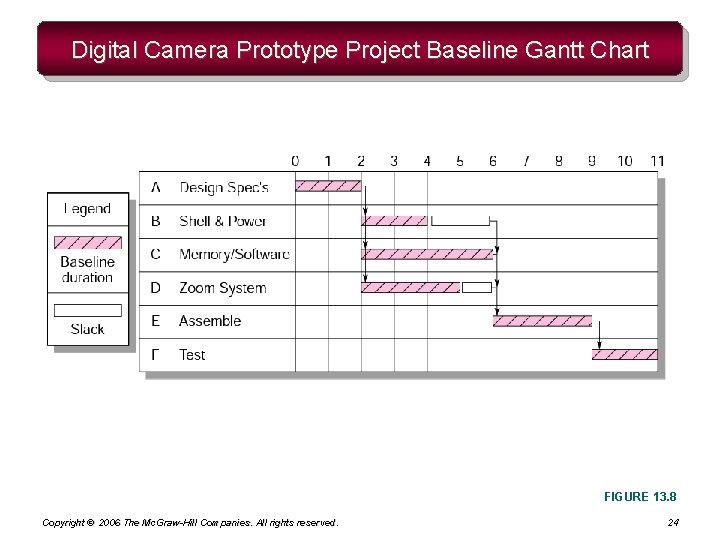 Digital Camera Prototype Project Baseline Gantt Chart

Legend

Baseline duration

Slack

0 1 2 3 4 5 6 7 8 9 10 11

A Design Spec's
B Shell & Power
C Memory/Software
D Zoom System
E Assemble
F Test

FIGURE 13.8

Copyright © 2006 The McGraw-Hill Companies. All rights reserved.

24